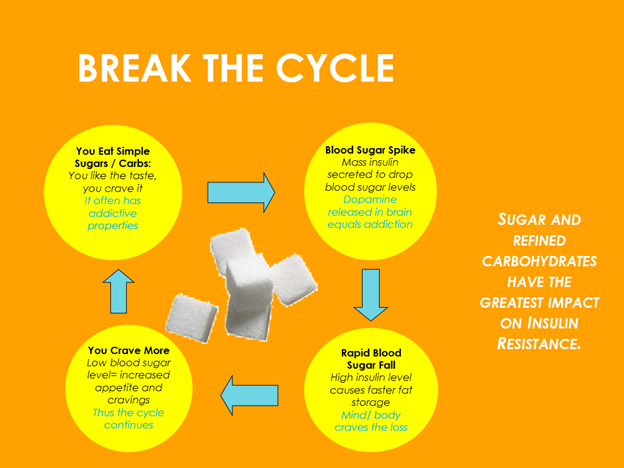 BREAK THE CYCLE

You Eat Simple Sugars / Carbs:
You like the taste, you crave it
It often has addictive properties

Blood Sugar Spike
Mass insulin secreted to drop blood sugar levels
Dopamine released in brain equals addiction

Rapid Blood Sugar Fall
High insulin level causes faster fat storage
Mind/ body craves the loss

You Crave More
Low blood sugar level= increased appetite and cravings
Thus the cycle continues

SUGAR AND REFINED CARBOHYDRATES HAVE THE GREATEST IMPACT ON INSULIN RESISTANCE.